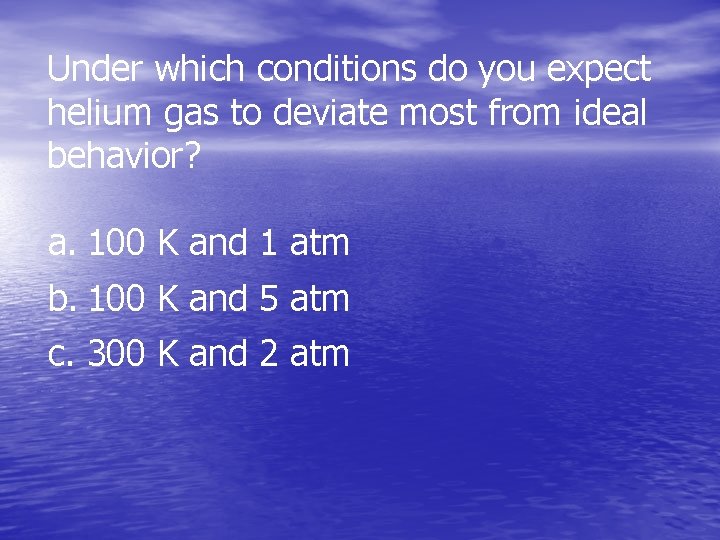 Under which conditions do you expect helium gas to deviate most from ideal behavior?

a. 100 K and 1 atm
b. 100 K and 5 atm
c. 300 K and 2 atm